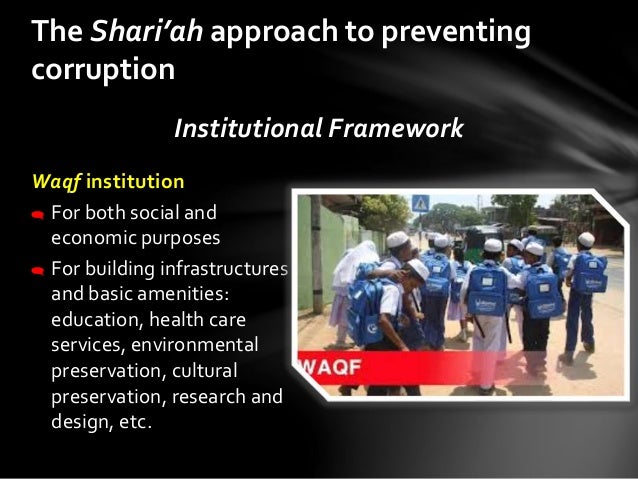 The Shari'ah approach to preventing corruption

Institutional Framework

Waqf institution

For both social and economic purposes

For building infrastructures and basic amenities: education, health care services, environmental preservation, cultural preservation, research and design, etc.

WAQF